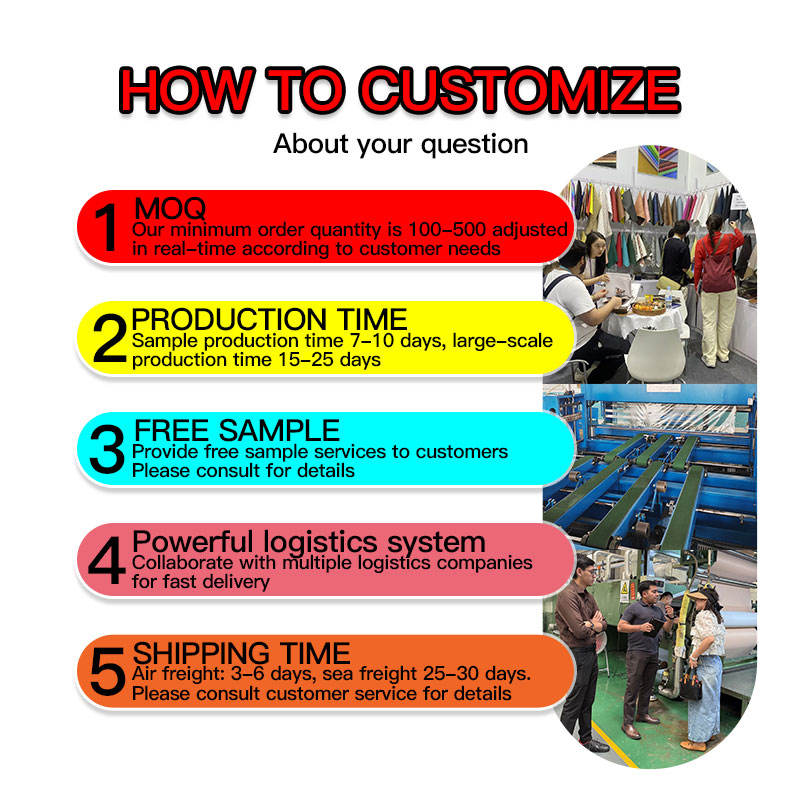 HOW TO CUSTOMIZE

About your question

1 MOQ
Our minimum order quantity is 100-500 adjusted in real-time according to customer needs

2 PRODUCTION TIME
Sample production time 7-10 days, large-scale production time 15-25 days

3 FREE SAMPLE
Provide free sample services to customers
Please consult for details

4 Powerful logistics system
Collaborate with multiple logistics companies for fast delivery

5 SHIPPING TIME
Air freight: 3-6 days, sea freight 25-30 days.
Please consult customer service for details